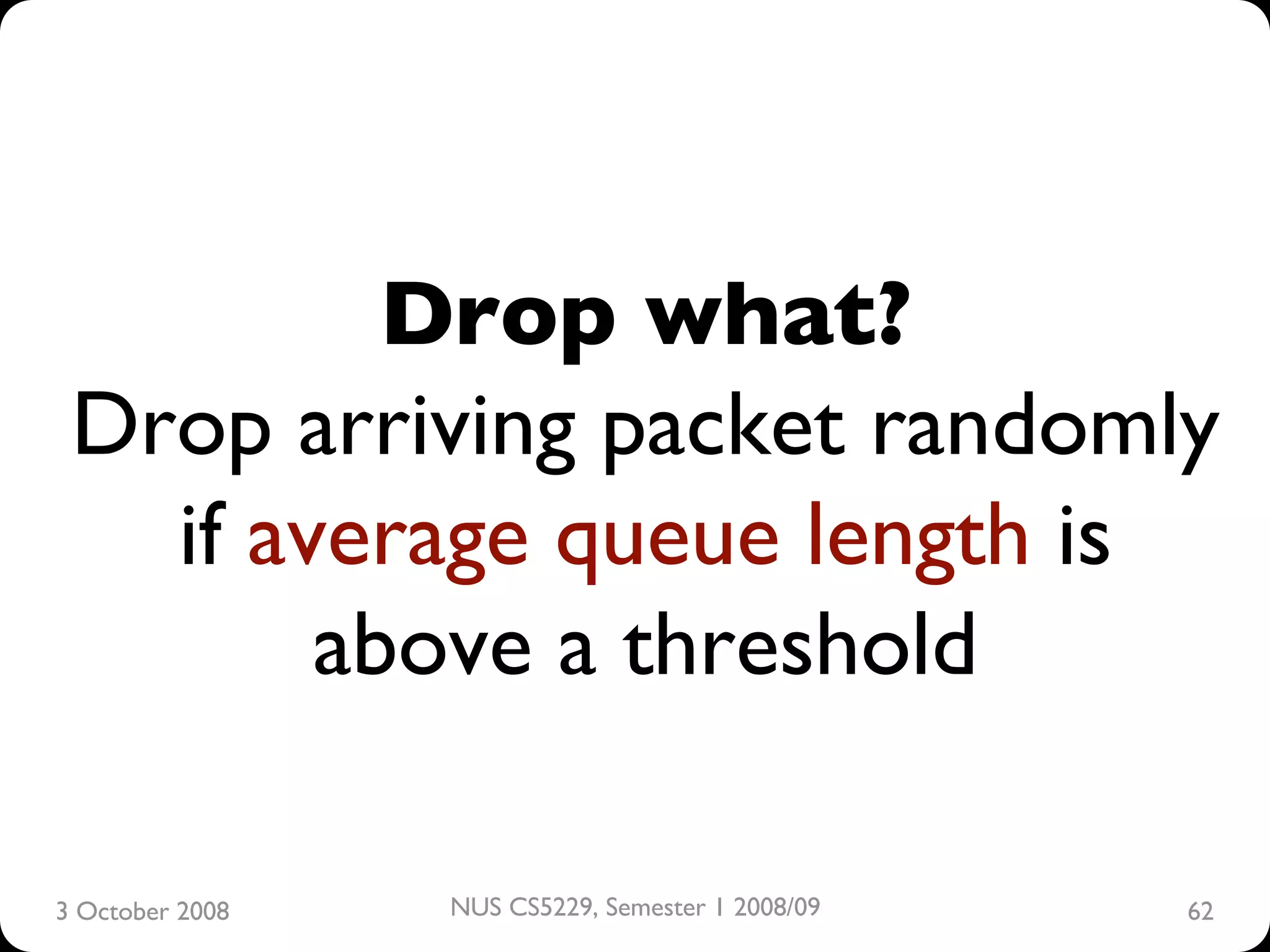 Drop what?
Drop arriving packet randomly if average queue length is above a threshold

3 October 2008
NUS CS5229, Semester 1 2008/09
62